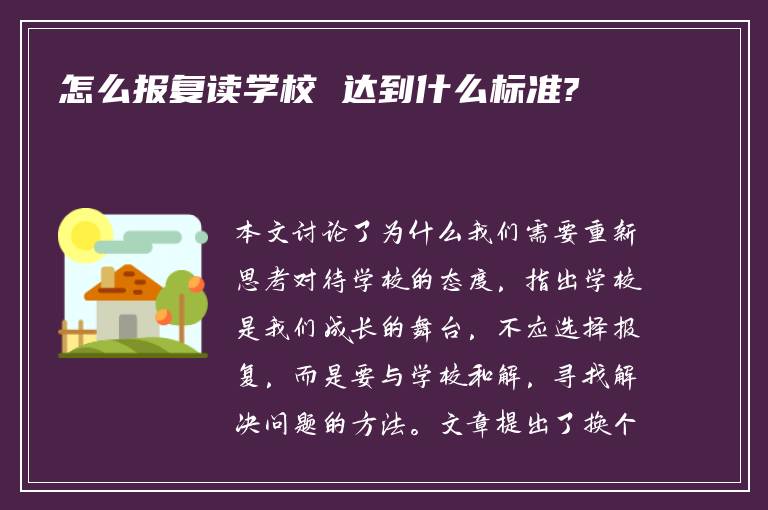 怎么报复读学校 达到什么标准?

本文讨论了为什么我们需要重新思考对待学校的态度，指出学校是我们成长的舞台，不应选择报复，而是要与学校和解，寻找解决问题的方法。文章提出了换个